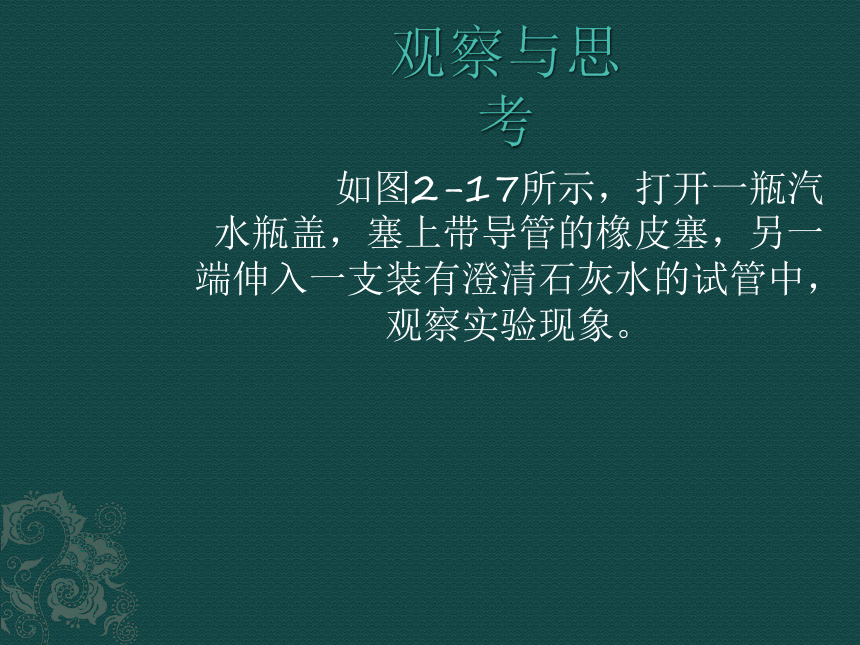 观察与思考

如图2-17所示，打开一瓶汽水瓶盖，塞上带导管的橡皮塞，另一端伸入一支装有澄清石灰水的试管中，观察实验现象。